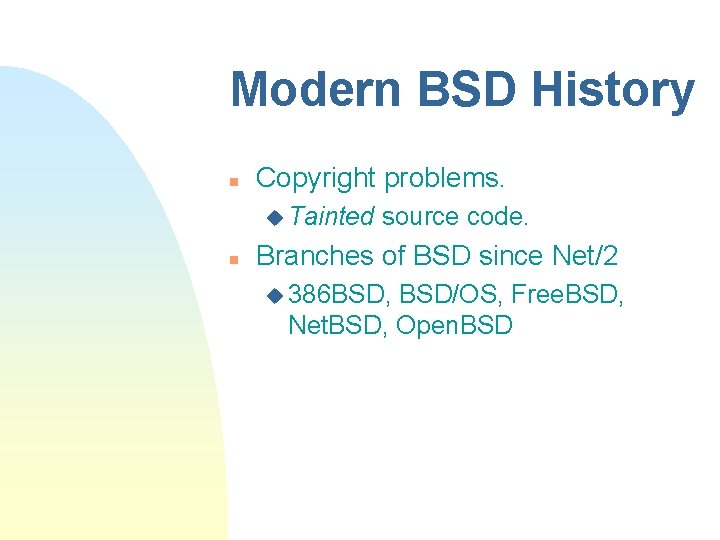 Modern BSD History

Copyright problems.

Tainted source code.

Branches of BSD since Net/2

386BSD, BSD/OS, FreeBSD, NetBSD, OpenBSD